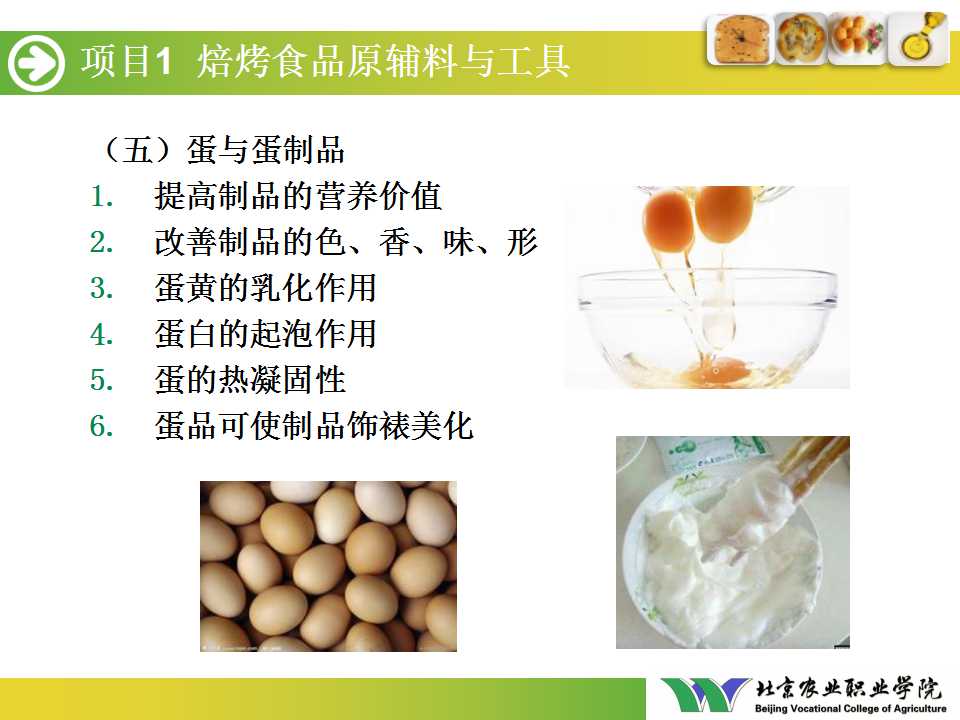 项目1 焙烤食品原辅料与工具

（五）蛋与蛋制品

1. 提高制品的营养价值
2. 改善制品的色、香、味、形
3. 蛋黄的乳化作用
4. 蛋白的起泡作用
5. 蛋的热凝固性
6. 蛋品可使制品饰裱美化

北京农业职业学院
Beijing Vocational College of Agriculture